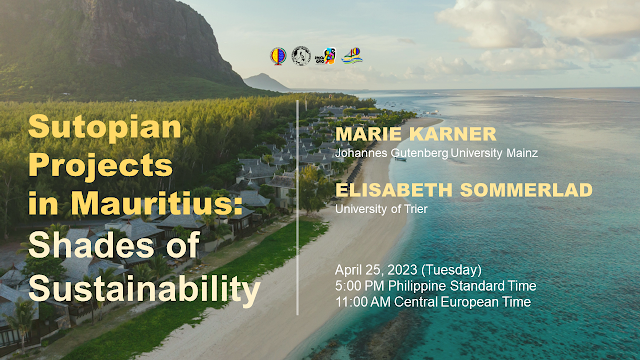 Sutopian Projects in Mauritius: Shades of Sustainability

MARIE KARNER
Johannes Gutenberg University Mainz

ELISABETH SOMMERLAD
University of Trier

April 25, 2023 (Tuesday)
5:00 PM Philippine Standard Time
11:00 AM Central European Time